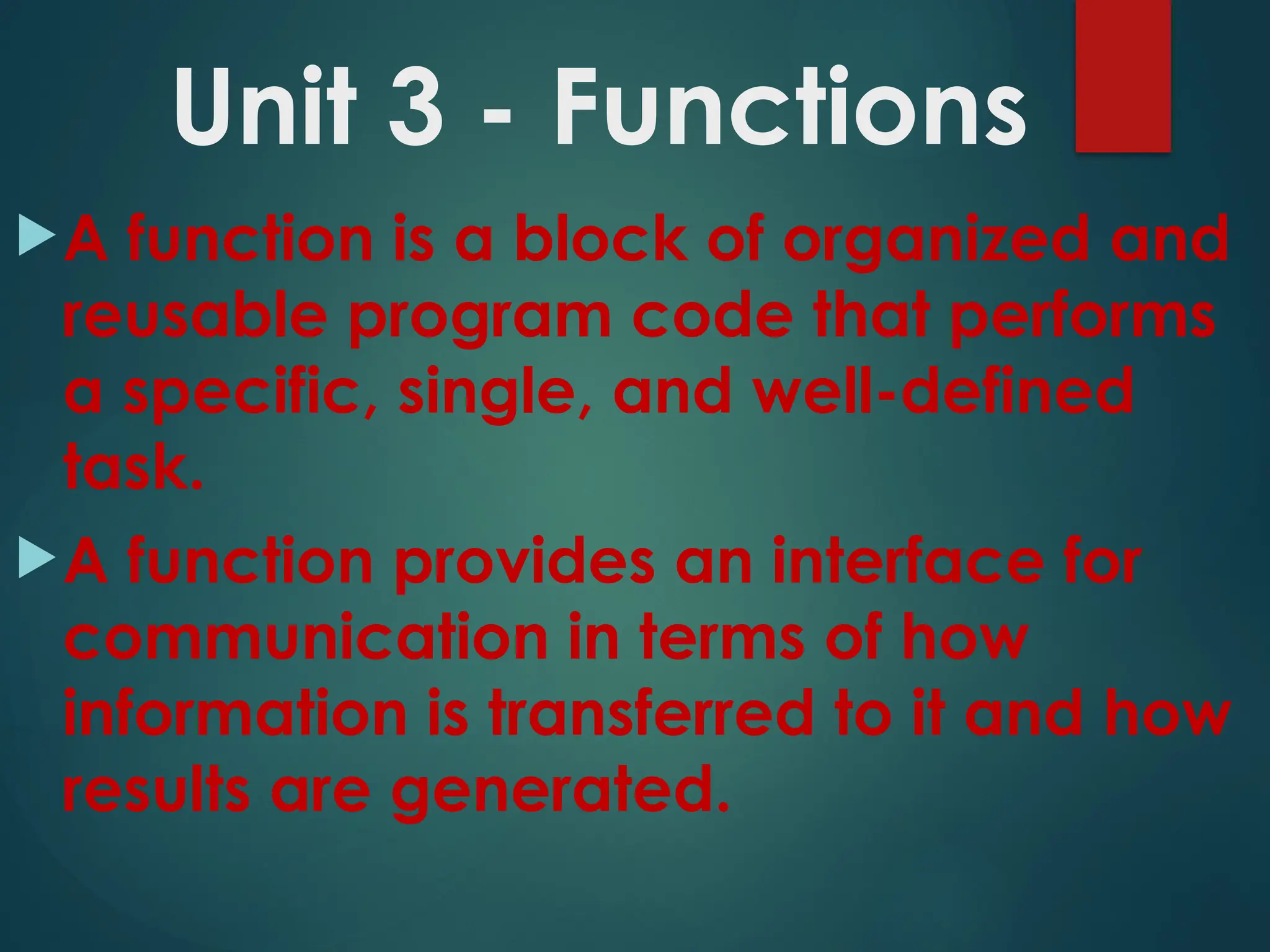 Unit 3 - Functions

A function is a block of organized and reusable program code that performs a specific, single, and well-defined task.

A function provides an interface for communication in terms of how information is transferred to it and how results are generated.